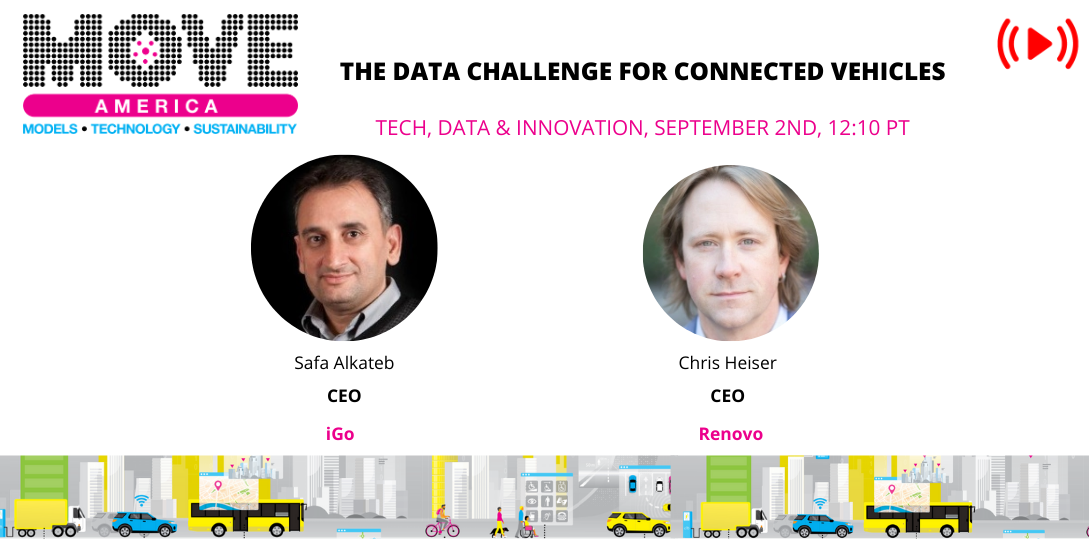 MOVE
AMERICA
MODELS • TECHNOLOGY • SUSTAINABILITY

THE DATA CHALLENGE FOR CONNECTED VEHICLES

TECH, DATA & INNOVATION, SEPTEMBER 2ND, 12:10 PT

Safa Alkateb
CEO
iGo

Chris Heiser
CEO
Renovo